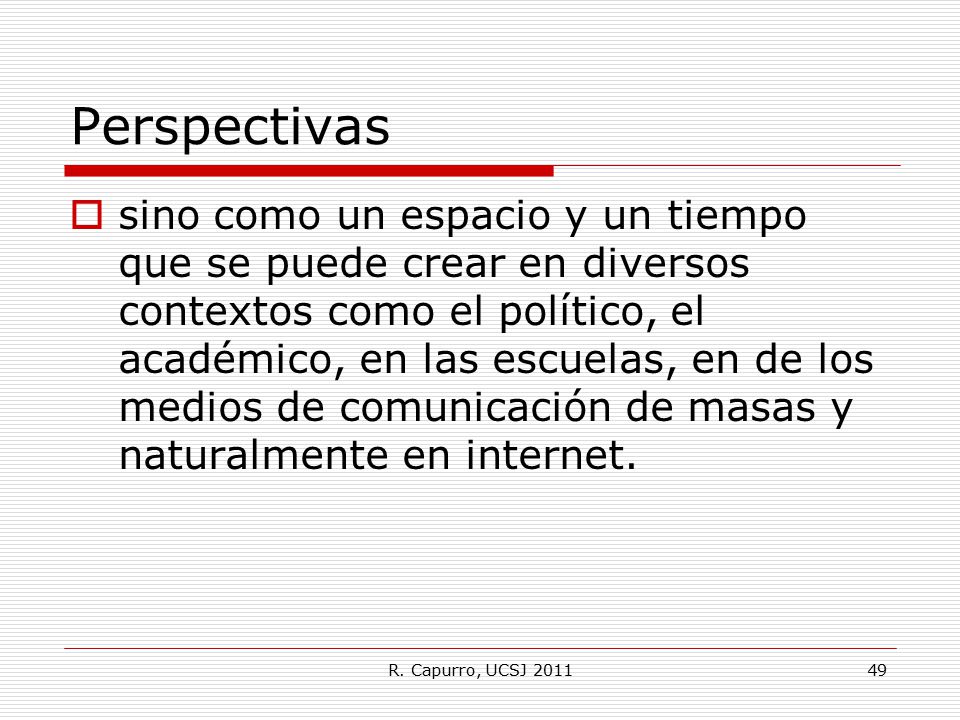 Perspectivas

sino como un espacio y un tiempo que se puede crear en diversos contextos como el político, el académico, en las escuelas, en de los medios de comunicación de masas y naturalmente en internet.

R. Capurro, UCSJ 2011

49